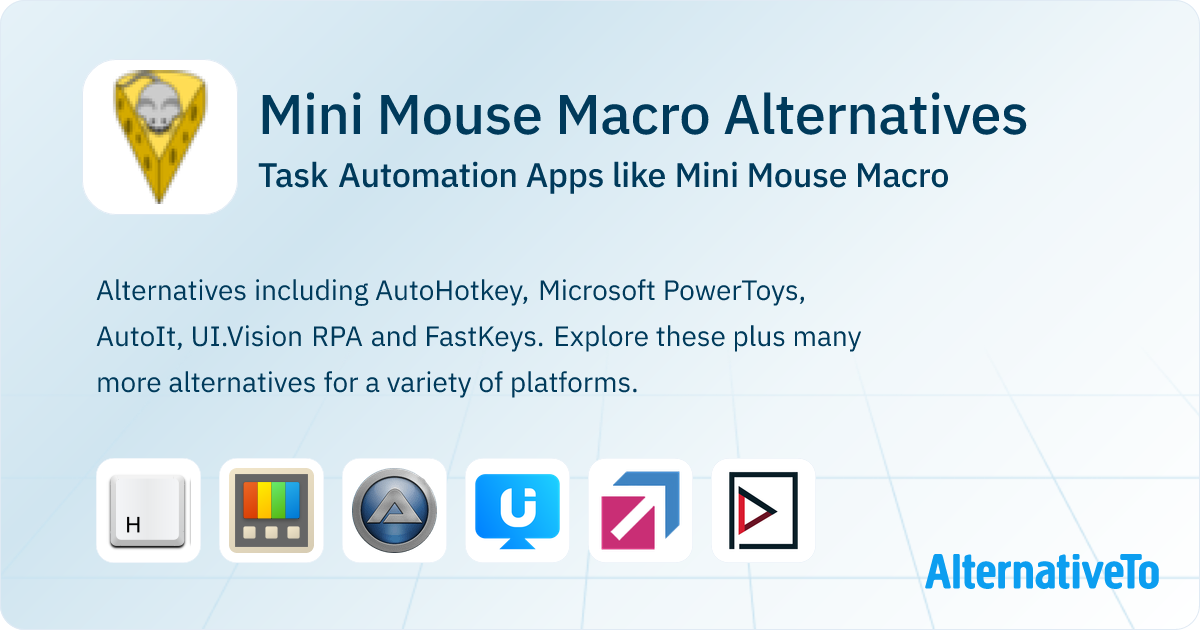 Mini Mouse Macro Alternatives

Task Automation Apps like Mini Mouse Macro

Alternatives including AutoHotkey, Microsoft PowerToys, AutoIt, UI.Vision RPA and FastKeys. Explore these plus many more alternatives for a variety of platforms.

H

AlternativeTo